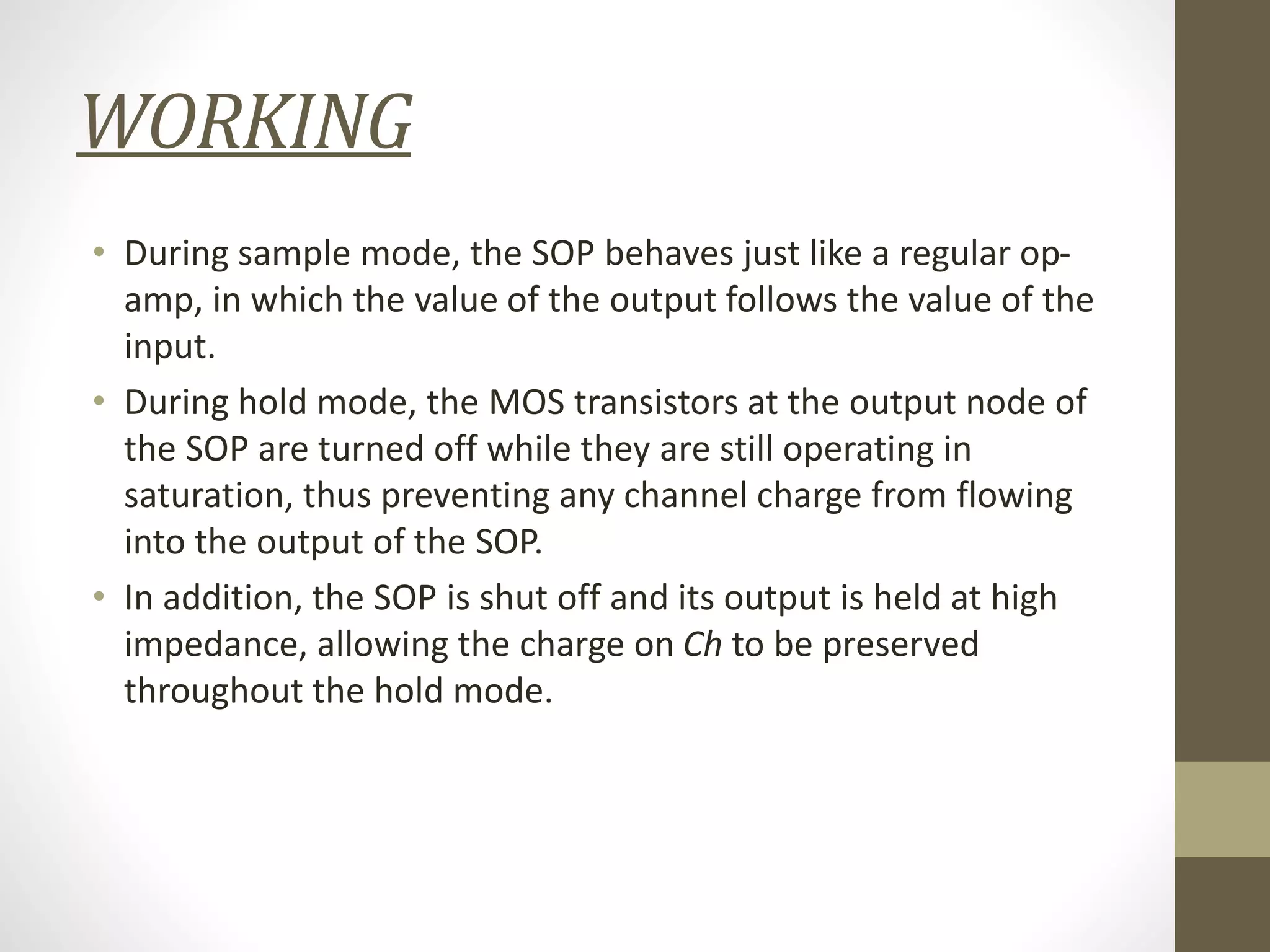 WORKING

• During sample mode, the SOP behaves just like a regular op-amp, in which the value of the output follows the value of the input.

• During hold mode, the MOS transistors at the output node of the SOP are turned off while they are still operating in saturation, thus preventing any channel charge from flowing into the output of the SOP.

• In addition, the SOP is shut off and its output is held at high impedance, allowing the charge on Ch to be preserved throughout the hold mode.